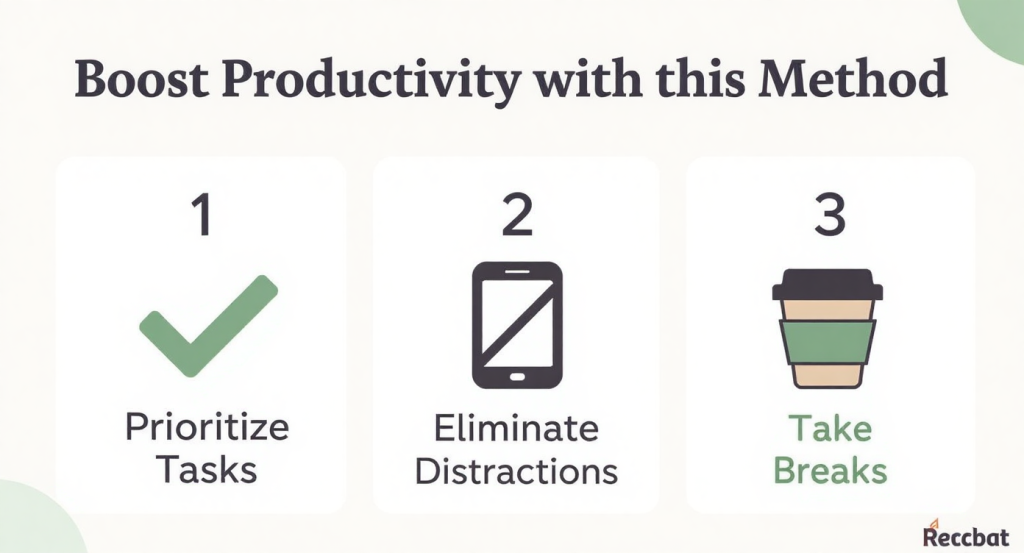 Boost Productivity with this Method

1

Prioritize Tasks

2

Eliminate Distractions

3

Take Breaks

Reccbat